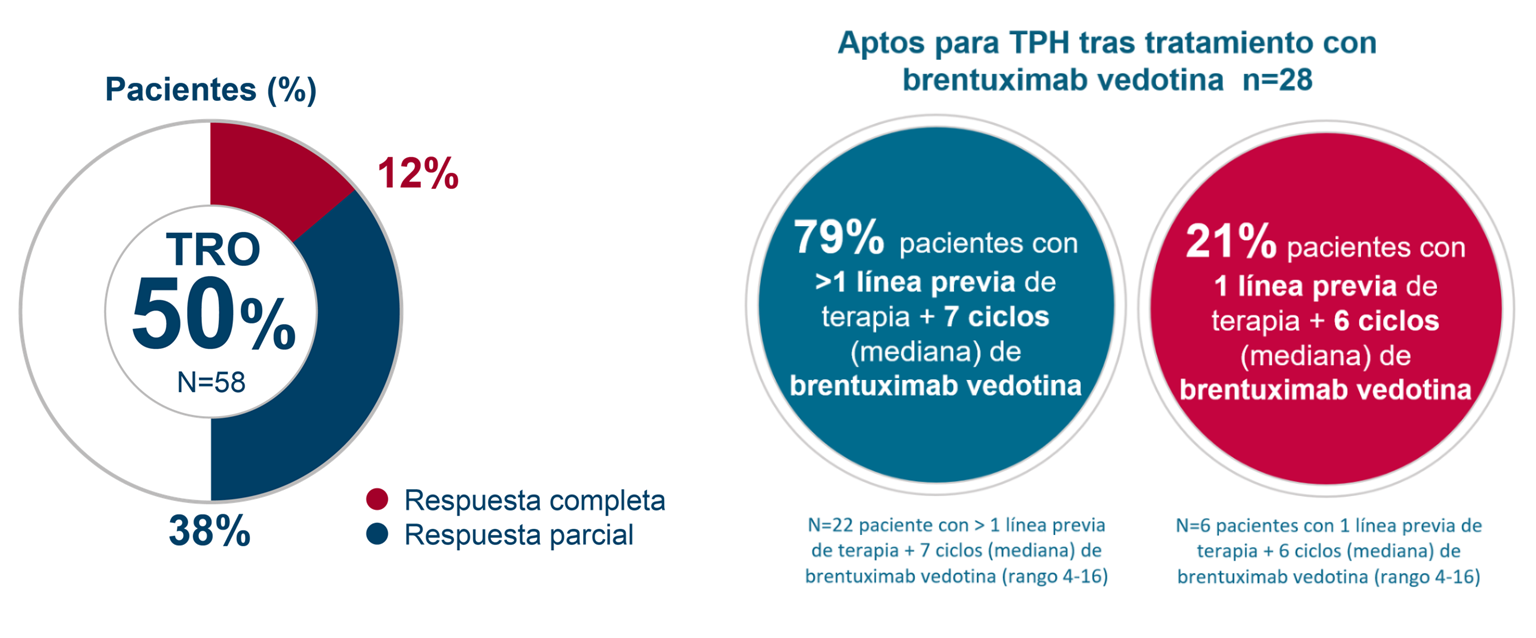 Pacientes (%)

12%

TRO
50%
N=58

38%

Respuesta completa
Respuesta parcial

Aptos para TPH tras tratamiento con brentuximab vedotina n=28

79% pacientes con >1 línea previa de terapia + 7 ciclos (mediana) de brentuximab vedotina

21% pacientes con 1 línea previa de terapia + 6 ciclos (mediana) de brentuximab vedotina

N=22 paciente con > 1 línea previa de terapia + 7 ciclos (mediana) de brentuximab vedotina (rango 4-16)

N=6 pacientes con 1 línea previa de terapia + 6 ciclos (mediana) de brentuximab vedotina (rango 4-16)